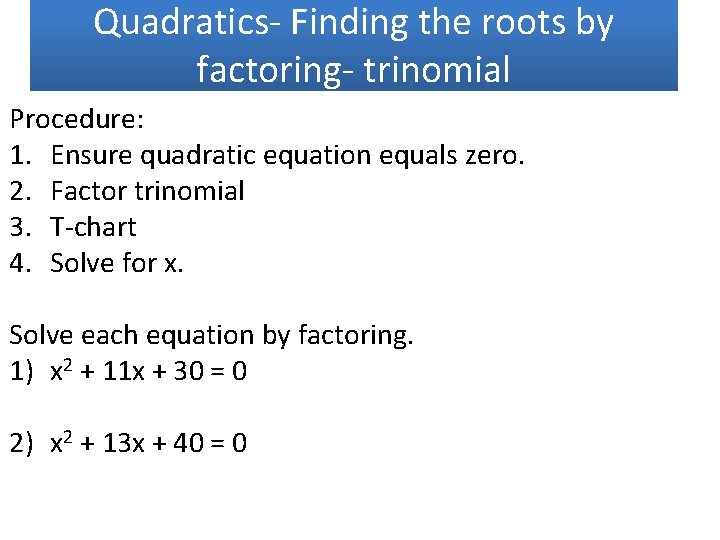 Quadratics- Finding the roots by factoring- trinomial

Procedure:
1. Ensure quadratic equation equals zero.
2. Factor trinomial
3. T-chart
4. Solve for x.

Solve each equation by factoring.
1) $x^2 + 11x + 30 = 0$

2) $x^2 + 13x + 40 = 0$